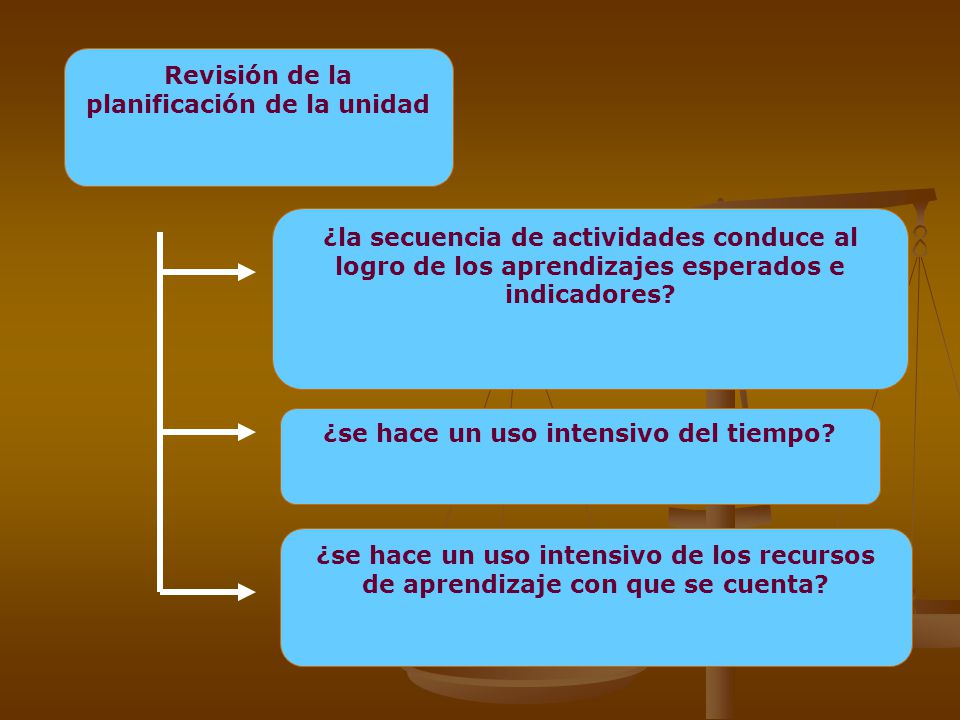 Revisión de la planificación de la unidad

¿la secuencia de actividades conduce al logro de los aprendizajes esperados e indicadores?

¿se hace un uso intensivo del tiempo?

¿se hace un uso intensivo de los recursos de aprendizaje con que se cuenta?